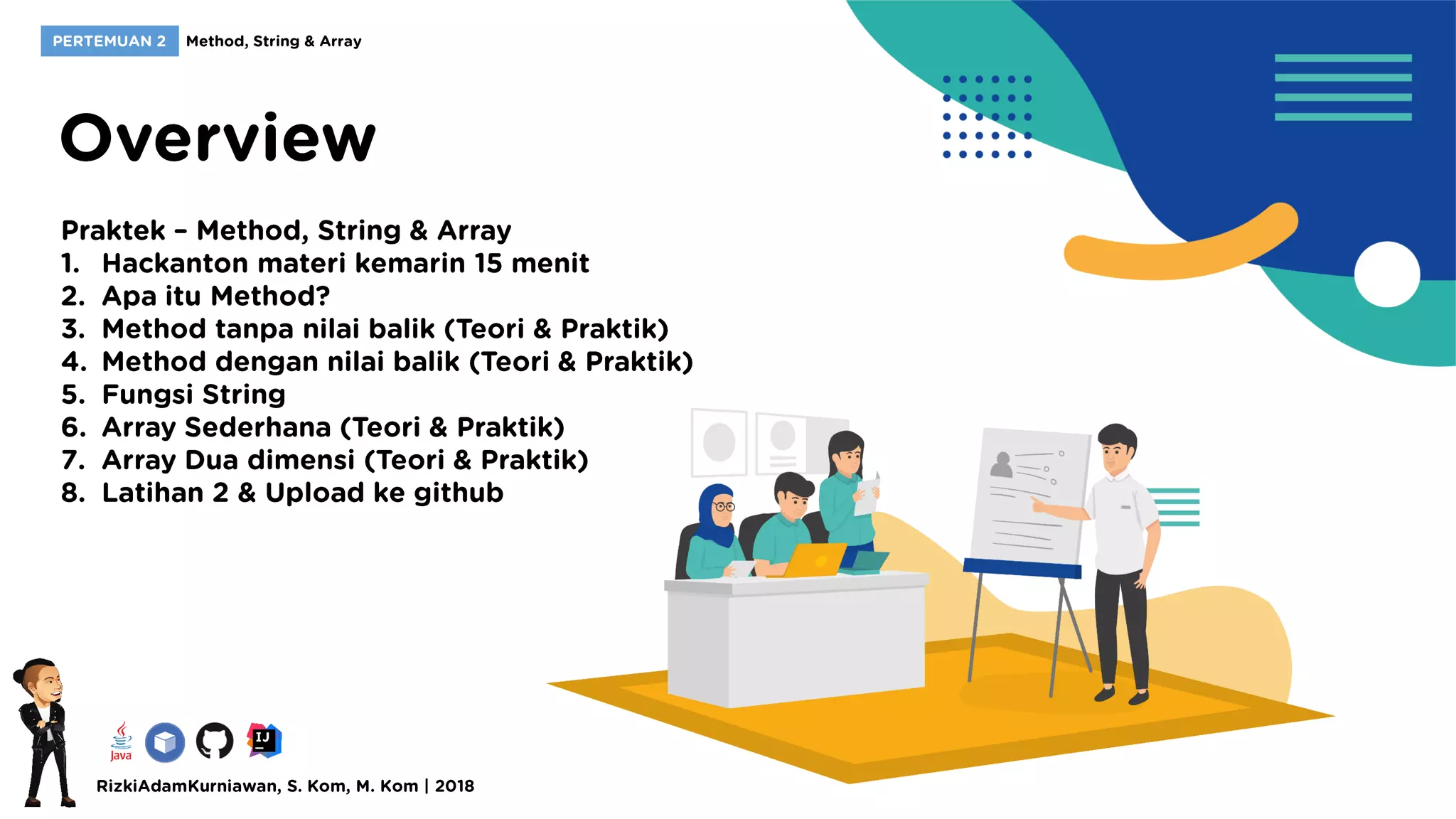 PERTEMUAN 2 Method, String & Array

Overview

Praktek – Method, String & Array
1. Hackanton materi kemarin 15 menit
2. Apa itu Method?
3. Method tanpa nilai balik (Teori & Praktik)
4. Method dengan nilai balik (Teori & Praktik)
5. Fungsi String
6. Array Sederhana (Teori & Praktik)
7. Array Dua dimensi (Teori & Praktik)
8. Latihan 2 & Upload ke github

Java IJ

RizkiAdamKurniawan, S. Kom, M. Kom | 2018